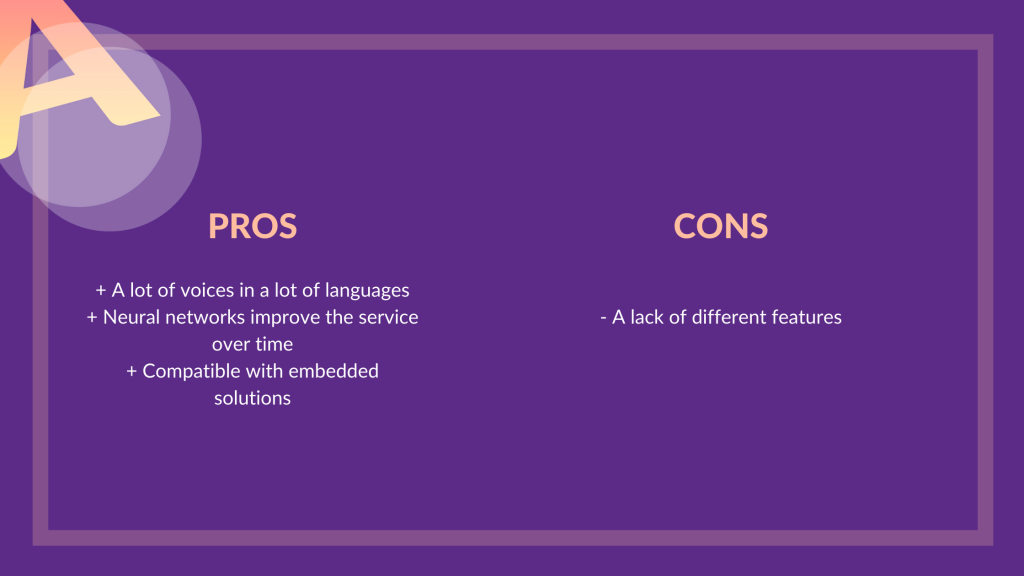 A

PROS

+ A lot of voices in a lot of languages
+ Neural networks improve the service over time
+ Compatible with embedded solutions

CONS

- A lack of different features